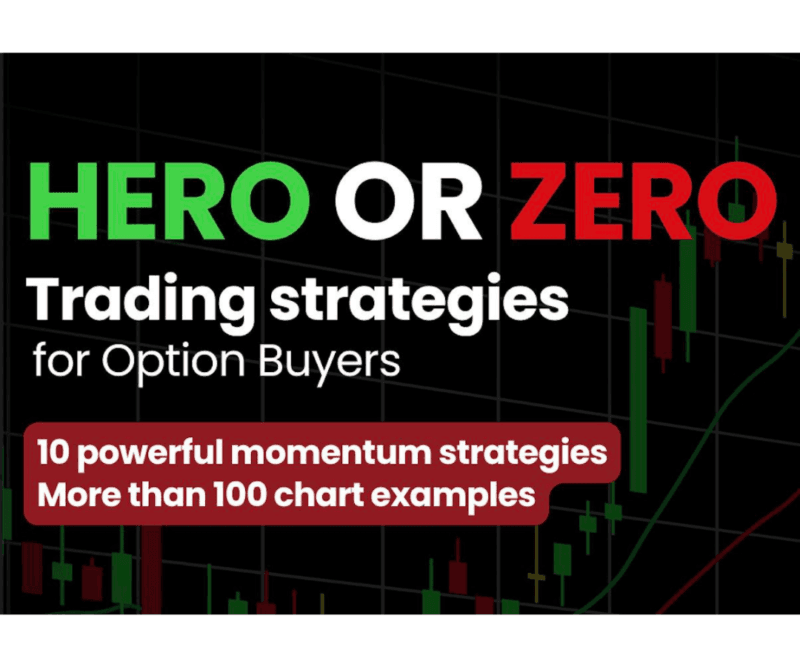 HERO OR ZERO
Trading strategies
for Option Buyers

10 powerful momentum strategies
More than 100 chart examples